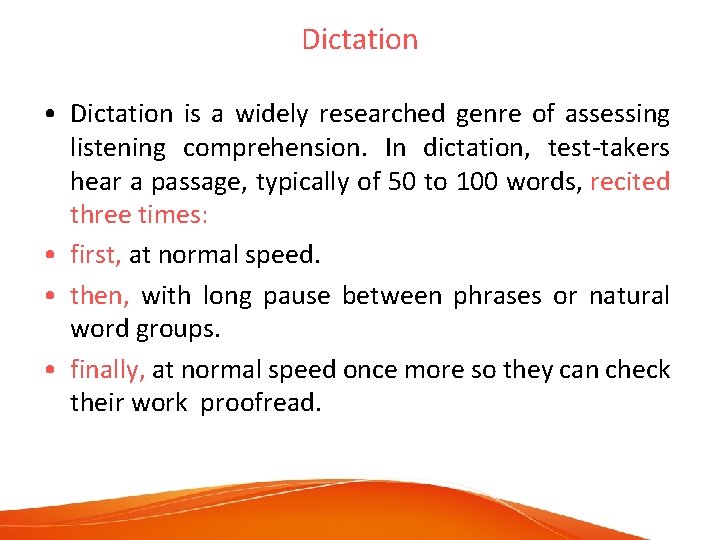 Dictation

• Dictation is a widely researched genre of assessing listening comprehension. In dictation, test-takers hear a passage, typically of 50 to 100 words, recited three times:

• first, at normal speed.

• then, with long pause between phrases or natural word groups.

• finally, at normal speed once more so they can check their work proofread.